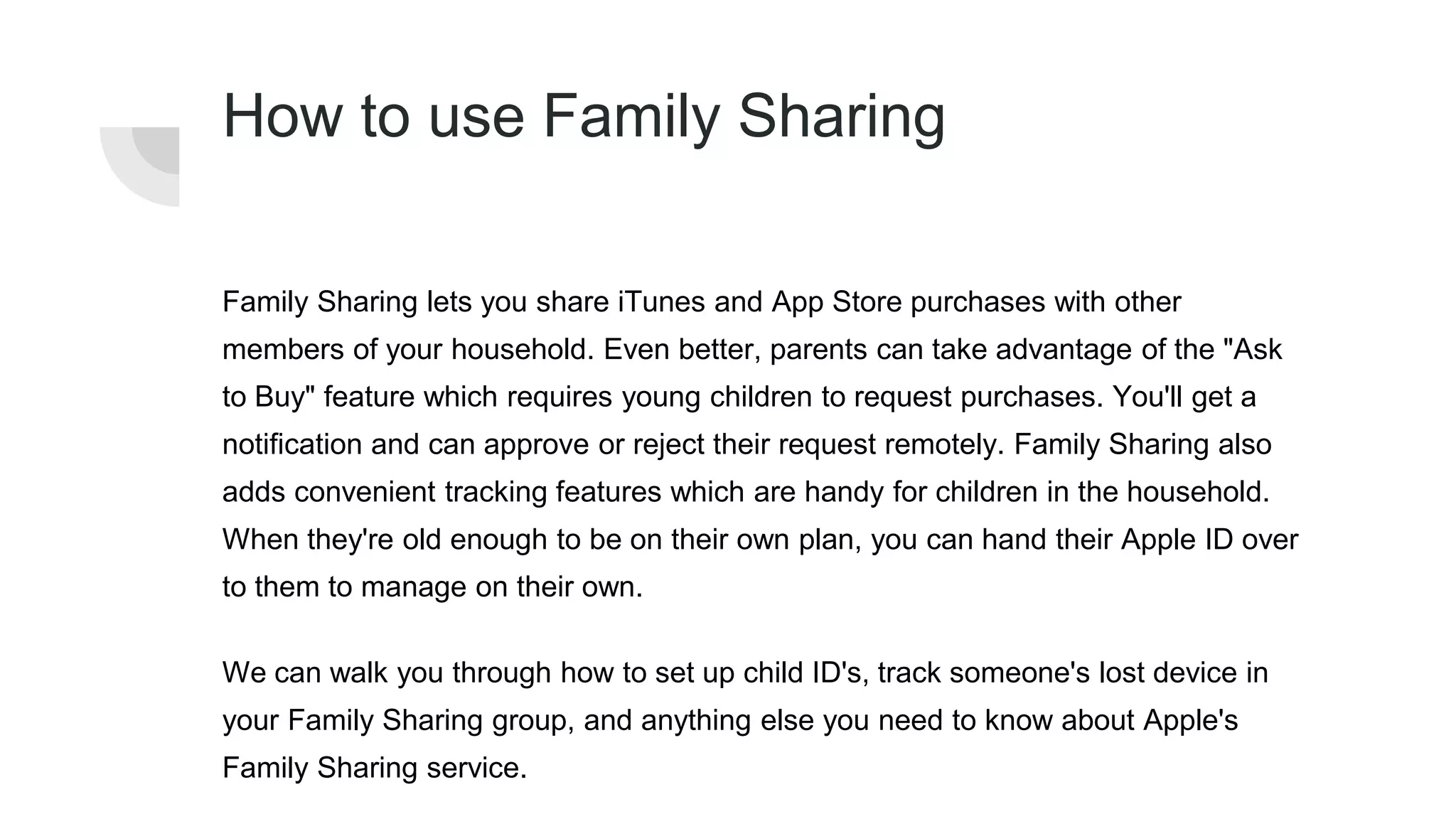 How to use Family Sharing

Family Sharing lets you share iTunes and App Store purchases with other members of your household. Even better, parents can take advantage of the "Ask to Buy" feature which requires young children to request purchases. You'll get a notification and can approve or reject their request remotely. Family Sharing also adds convenient tracking features which are handy for children in the household. When they're old enough to be on their own plan, you can hand their Apple ID over to them to manage on their own.

We can walk you through how to set up child ID's, track someone's lost device in your Family Sharing group, and anything else you need to know about Apple's Family Sharing service.